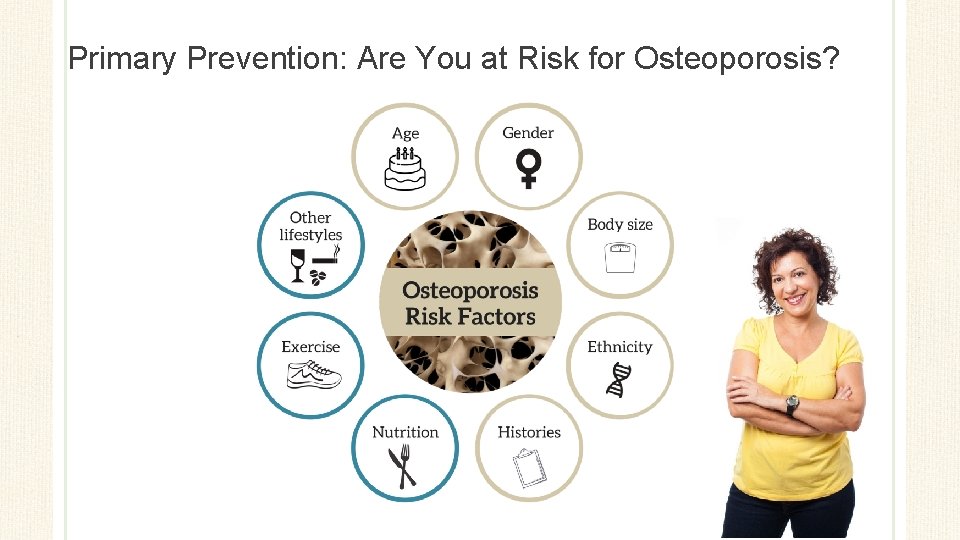 Primary Prevention: Are You at Risk for Osteoporosis?

Age

Gender

Body size

Ethnicity

Histories

Nutrition

Exercise

Other lifestyles

Osteoporosis Risk Factors